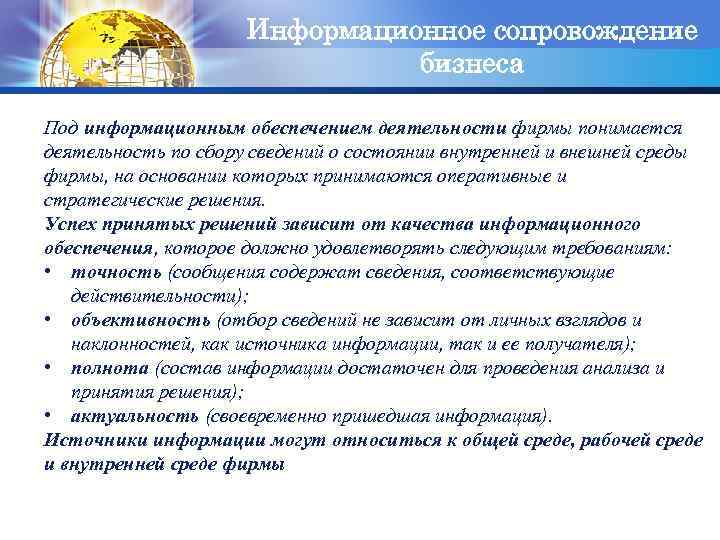 Информационное сопровождение бизнеса

Под информационным обеспечением деятельности фирмы понимается деятельность по сбору сведений о состоянии внутренней и внешней среды фирмы, на основании которых принимаются оперативные и стратегические решения.
Успех принятых решений зависит от качества информационного обеспечения, которое должно удовлетворять следующим требованиям:
• точность (сообщения содержат сведения, соответствующие действительности);
• объективность (отбор сведений не зависит от личных взглядов и наклонностей, как источника информации, так и ее получателя);
• полнота (состав информации достаточен для проведения анализа и принятия решения);
• актуальность (своевременно пришедшая информация).
Источники информации могут относиться к общей среде, рабочей среде и внутренней среде фирмы